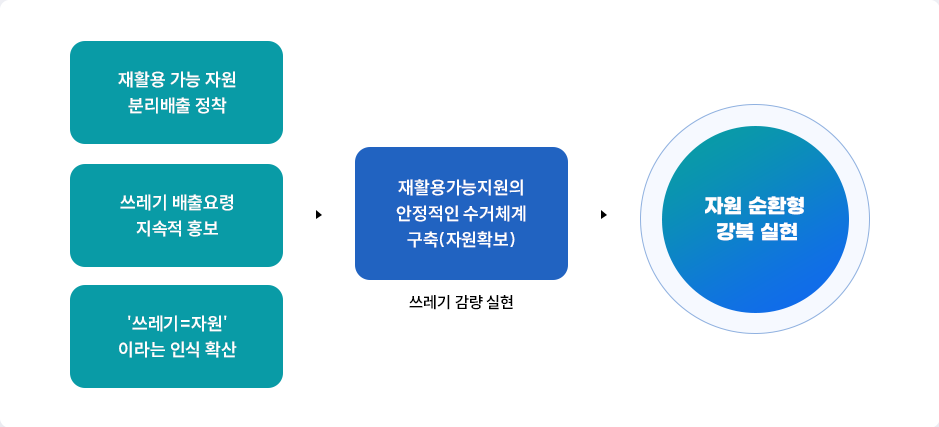 재활용 가능 자원
분리배출 정착

쓰레기 배출요령
지속적 홍보

'쓰레기=자원'
이라는 인식 확산

재활용가능지원의
안정적인 수거체계
구축(자원확보)

쓰레기 감량 실현

자원 순환형
강북 실현